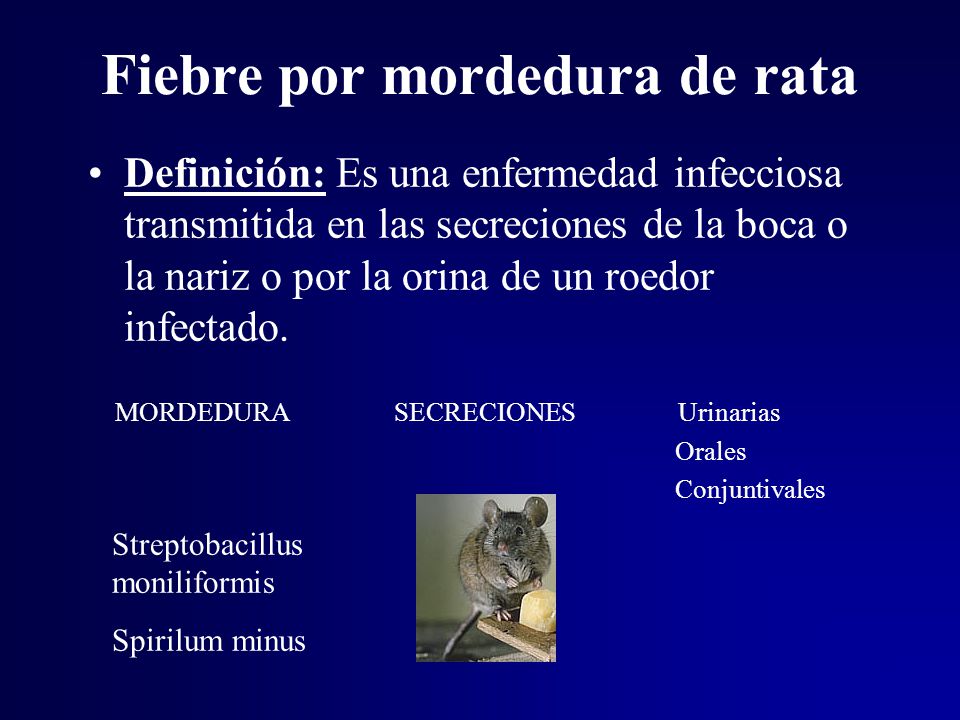 Fiebre por mordedura de rata

• Definición: Es una enfermedad infecciosa transmitida en las secreciones de la boca o la nariz o por la orina de un roedor infectado.

MORDEDURA

SECRECIONES

Urinarias
Orales
Conjuntivales

Streptobacillus moniliformis

Spirilum minus